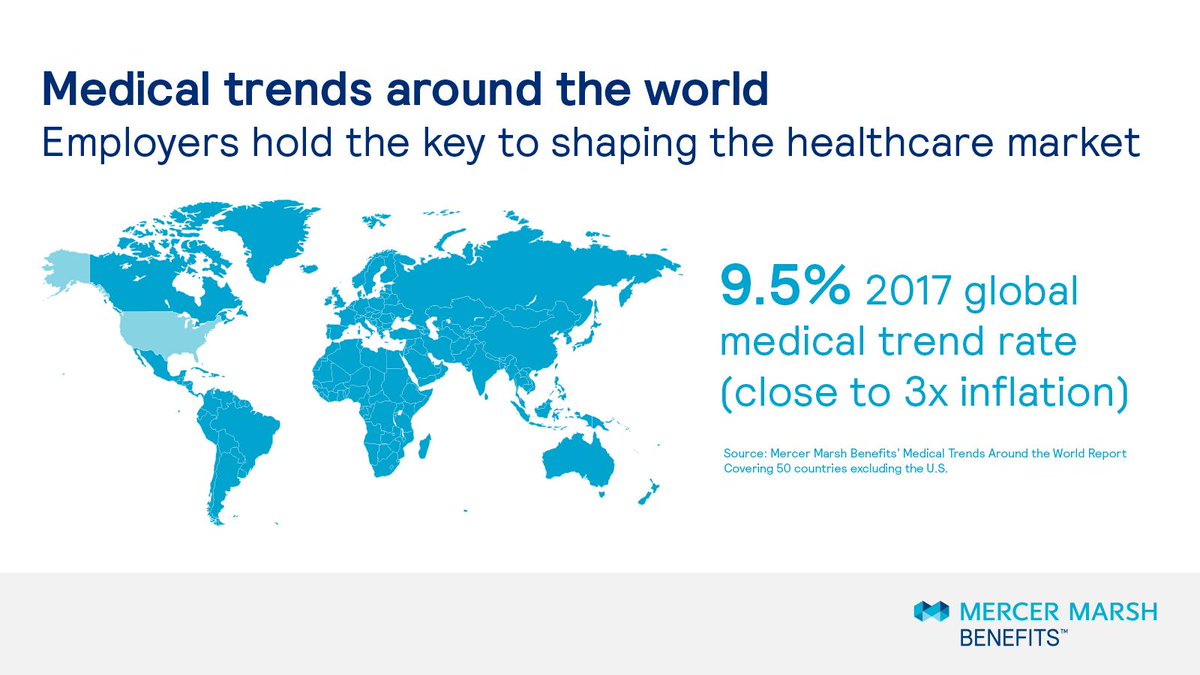 Medical trends around the world
Employers hold the key to shaping the healthcare market

9.5% 2017 global medical trend rate (close to 3x inflation)

Source: Mercer Marsh Benefits' Medical Trends Around the World Report
Covering 50 countries excluding the U.S.

MERCER MARSH
BENEFITS™